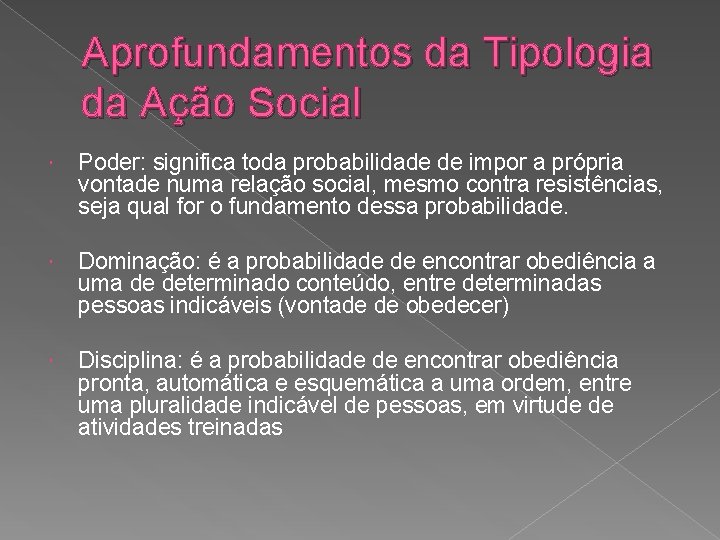 Aprofundamentos da Tipologia da Ação Social

Poder: significa toda probabilidade de impor a própria vontade numa relação social, mesmo contra resistências, seja qual for o fundamento dessa probabilidade.

Dominação: é a probabilidade de encontrar obediência a uma de determinado conteúdo, entre determinadas pessoas indicáveis (vontade de obedecer)

Disciplina: é a probabilidade de encontrar obediência pronta, automática e esquemática a uma ordem, entre uma pluralidade indicável de pessoas, em virtude de atividades treinadas